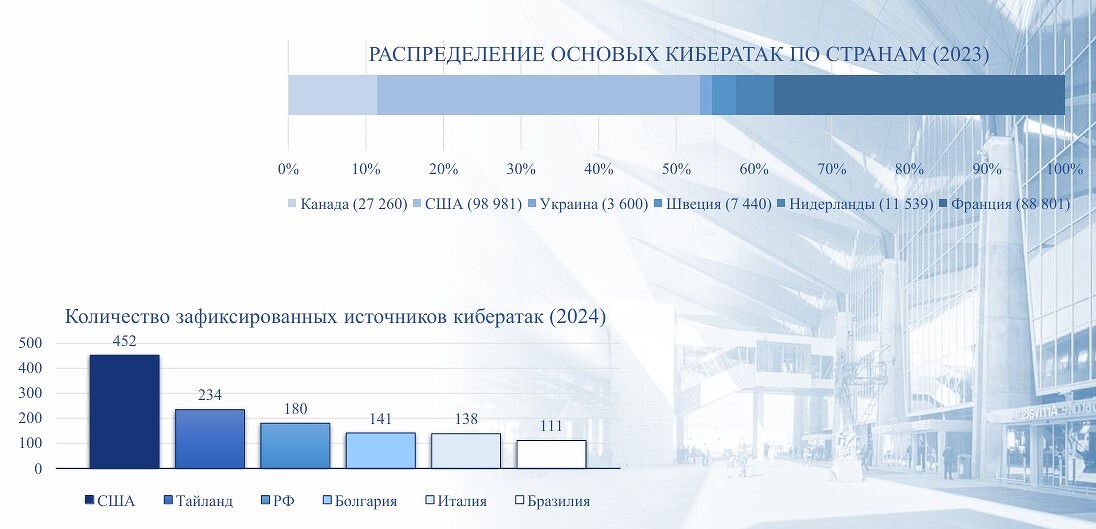 РАСПРЕДЕЛЕНИЕ ОСНОВЫХ КИБЕРАТАК ПО СТРАНАМ (2023)

0% 10% 20% 30% 40% 50% 60% 70% 80% 90% 100%

Канада (27 260) США (98 981) Украина (3 600) Швеция (7 440) Нидерланды (11 539) Франция (88 801)

Количество зафиксированных источников кибератак (2024)

500
400
300
200
100
0

452
234
180
141
138
111

США Тайланд РФ Болгария Италия Бразилия